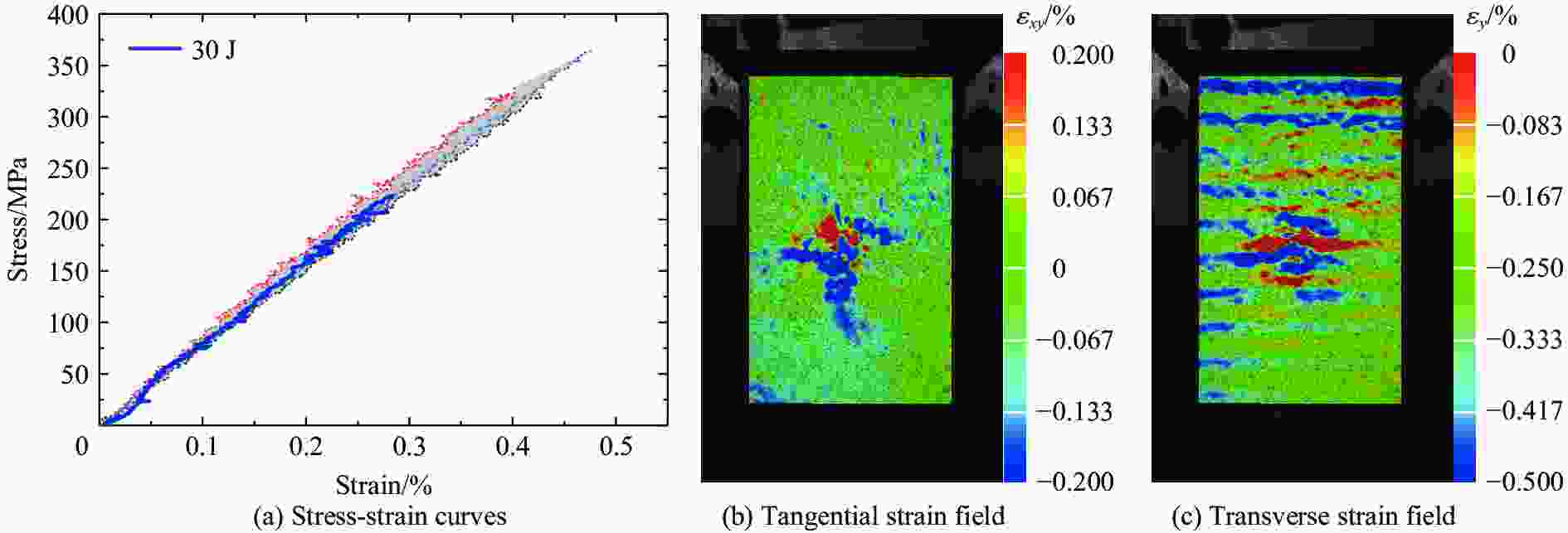 400
350
300
250
200
150
100
50
0

30 J

Stress/MPa

0.1 0.2 0.3 0.4 0.5

Strain/%

(a) Stress-strain curves

$\varepsilon_{xy}$/%

0.200
0.133
0.067
0
−0.067
−0.133
−0.200

(b) Tangential strain field

$\varepsilon_{y}$/%

0
−0.083
−0.167
−0.250
−0.333
−0.417
−0.500

(c) Transverse strain field